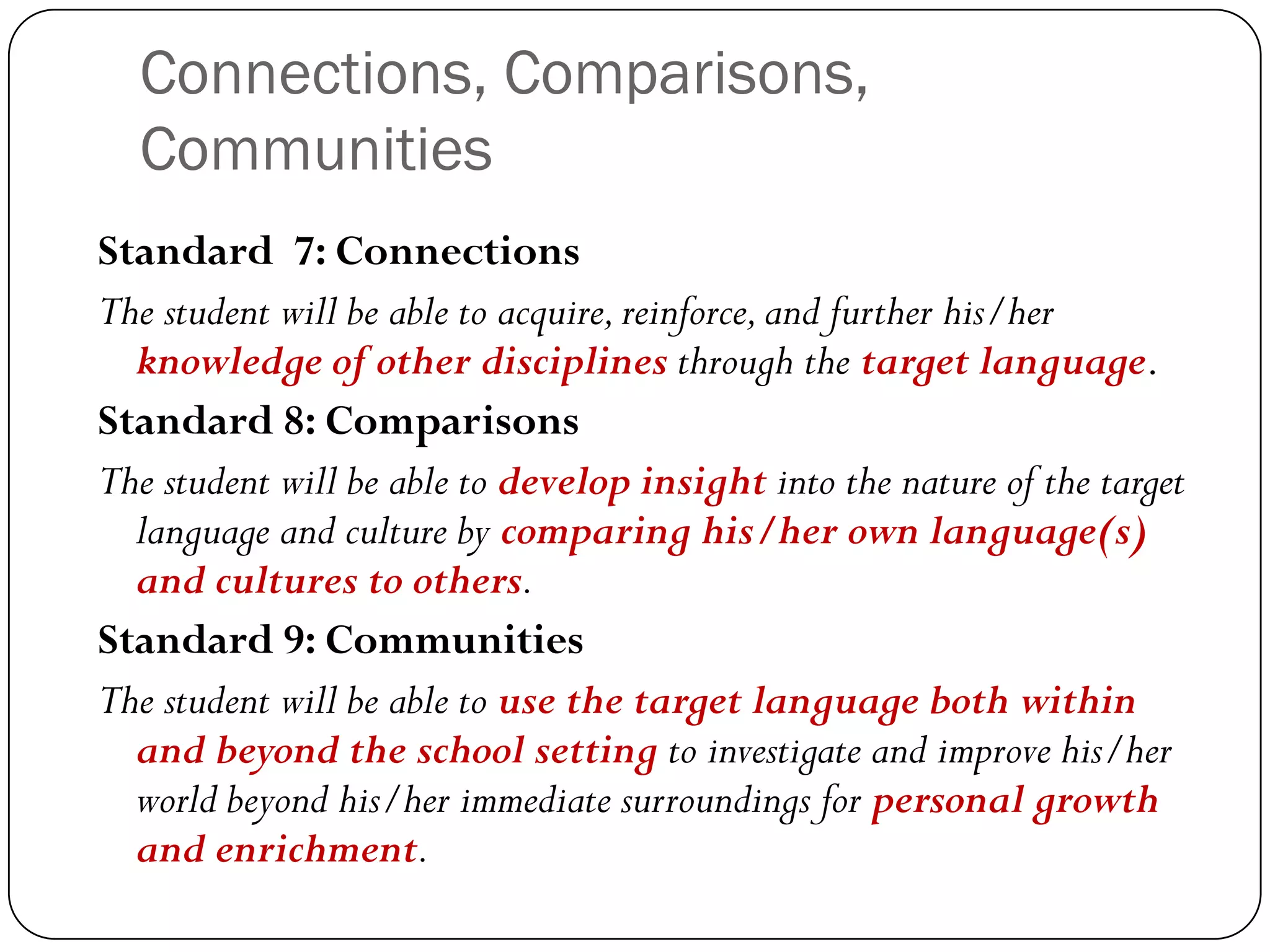 Connections, Comparisons, Communities

Standard 7: Connections

The student will be able to acquire, reinforce, and further his/her knowledge of other disciplines through the target language.

Standard 8: Comparisons

The student will be able to develop insight into the nature of the target language and culture by comparing his/her own language(s) and cultures to others.

Standard 9: Communities

The student will be able to use the target language both within and beyond the school setting to investigate and improve his/her world beyond his/her immediate surroundings for personal growth and enrichment.